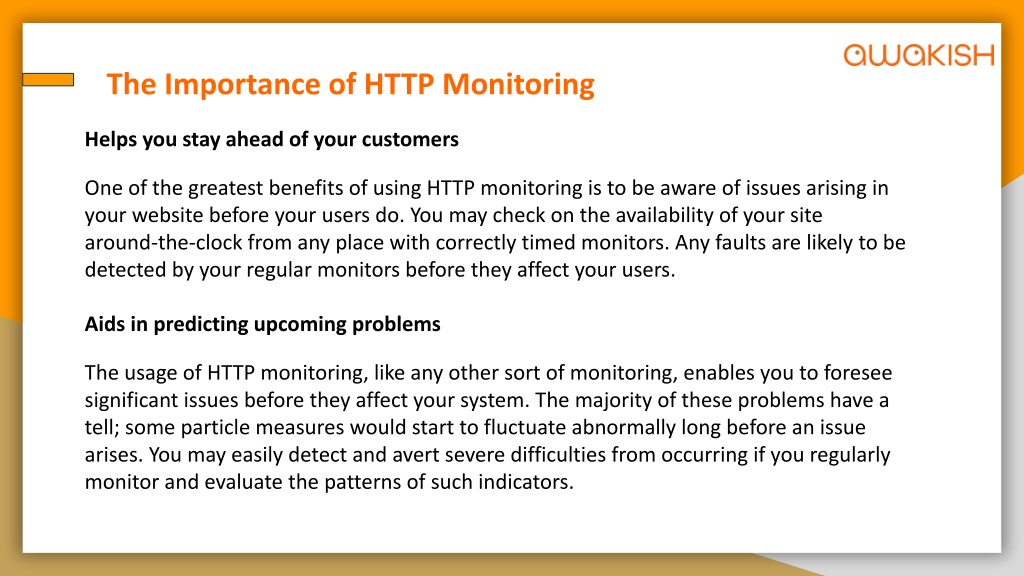 awakish

The Importance of HTTP Monitoring

Helps you stay ahead of your customers

One of the greatest benefits of using HTTP monitoring is to be aware of issues arising in your website before your users do. You may check on the availability of your site around-the-clock from any place with correctly timed monitors. Any faults are likely to be detected by your regular monitors before they affect your users.

Aids in predicting upcoming problems

The usage of HTTP monitoring, like any other sort of monitoring, enables you to foresee significant issues before they affect your system. The majority of these problems have a tell; some particle measures would start to fluctuate abnormally long before an issue arises. You may easily detect and avert severe difficulties from occurring if you regularly monitor and evaluate the patterns of such indicators.